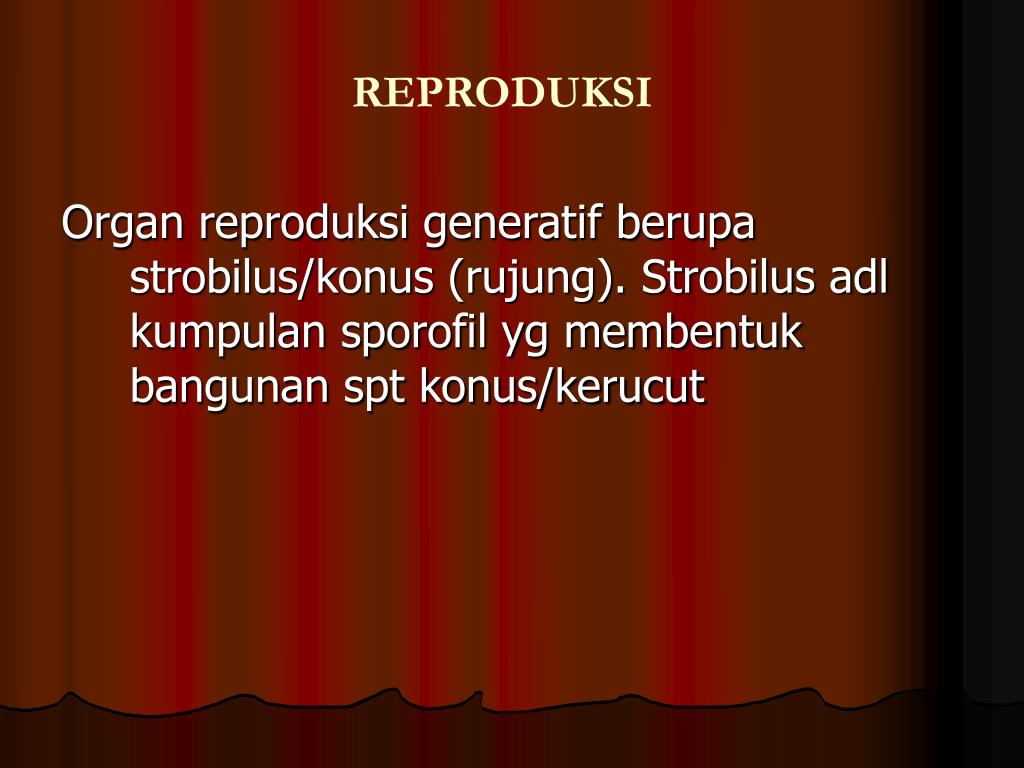 REPRODUKSI

Organ reproduksi generatif berupa strobilus/konus (rujung). Strobilus adl kumpulan sporofil yg membentuk bangunan spt konus/kerucut